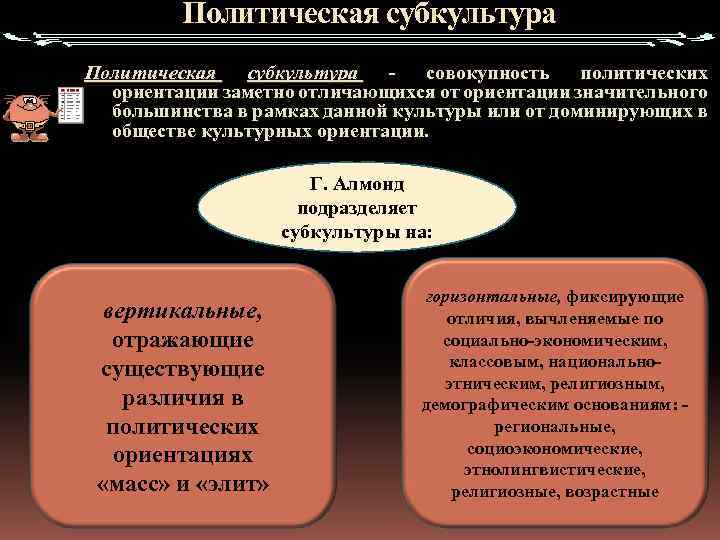 Политическая субкультура

Политическая субкультура - совокупность политических ориентации заметно отличающихся от ориентации значительного большинства в рамках данной культуры или от доминирующих в обществе культурных ориентации.

Г. Алмонд подразделяет субкультуры на:

вертикальные, отражающие существующие различия в политических ориентациях «масс» и «элит»

горизонтальные, фиксирующие отличия, вычленяемые по социально-экономическим, классовым, национально-этническим, религиозным, демографическим основаниям: - региональные, социоэкономические, этнолингвистические, религиозные, возрастные